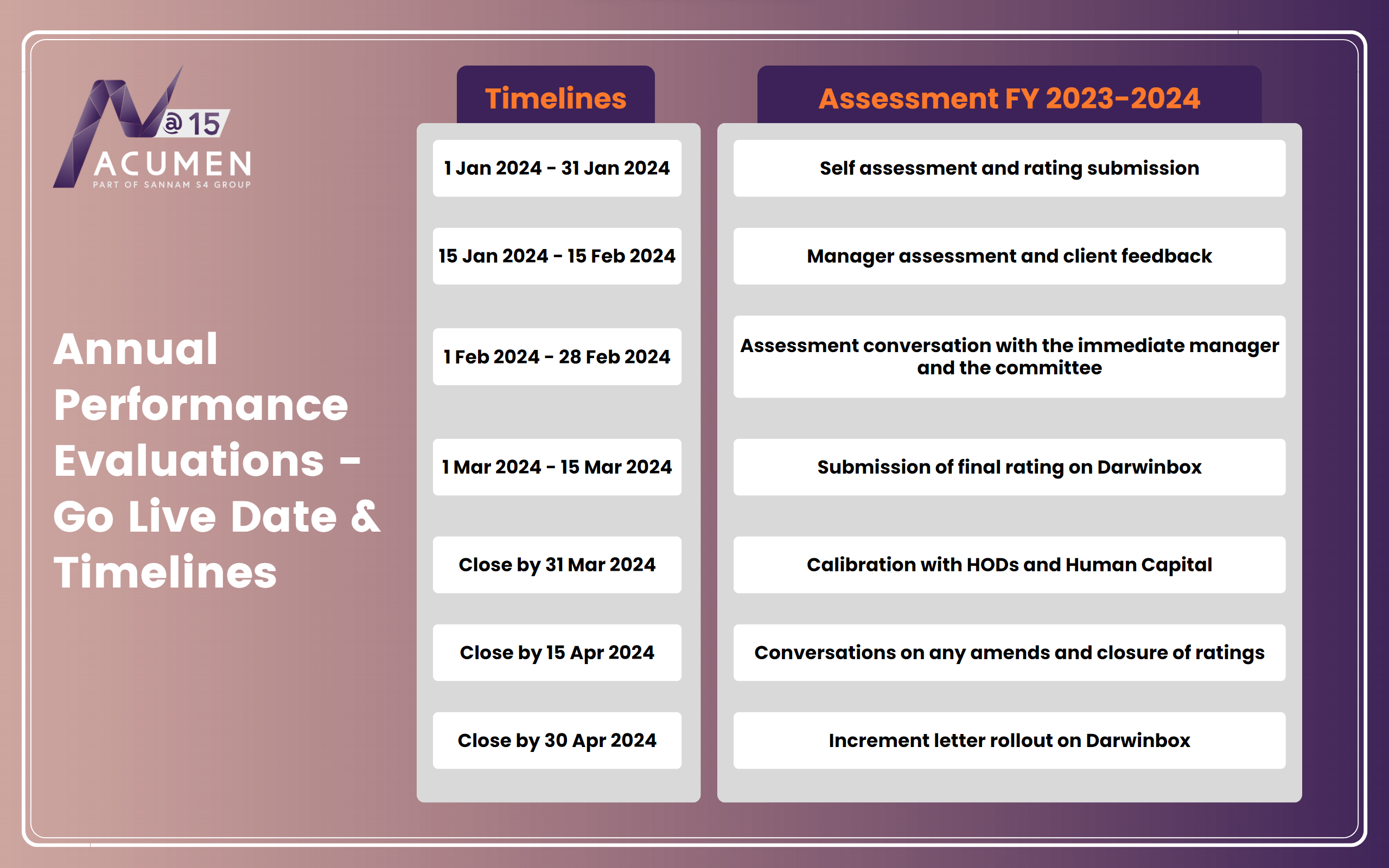 @15
ACUMEN
PART OF SANNAM S4 GROUP

Annual Performance Evaluations - Go Live Date & Timelines

| Timelines | Assessment FY 2023-2024 |
|---|---|
| 1 Jan 2024 - 31 Jan 2024 | Self assessment and rating submission |
| 15 Jan 2024 - 15 Feb 2024 | Manager assessment and client feedback |
| 1 Feb 2024 - 28 Feb 2024 | Assessment conversation with the immediate manager and the committee |
| 1 Mar 2024 - 15 Mar 2024 | Submission of final rating on Darwinbox |
| Close by 31 Mar 2024 | Calibration with HODs and Human Capital |
| Close by 15 Apr 2024 | Conversations on any amends and closure of ratings |
| Close by 30 Apr 2024 | Increment letter rollout on Darwinbox |